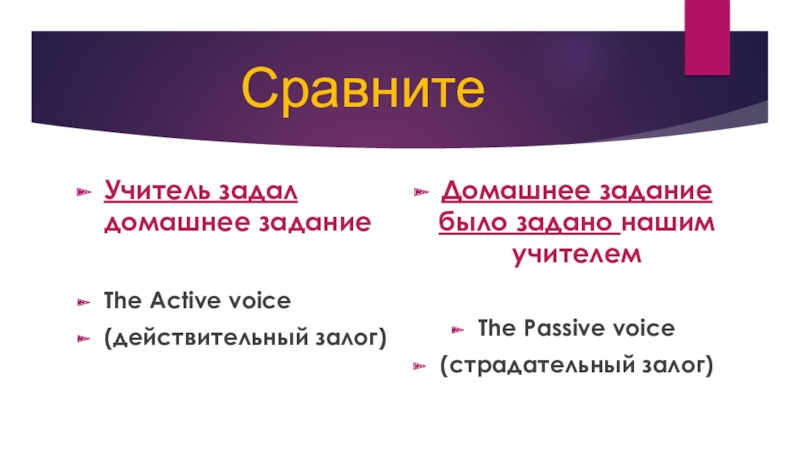 Сравните

Учитель задал домашнее задание

The Active voice

(действительный залог)

Домашнее задание было задано нашим учителем

The Passive voice

(страдательный залог)